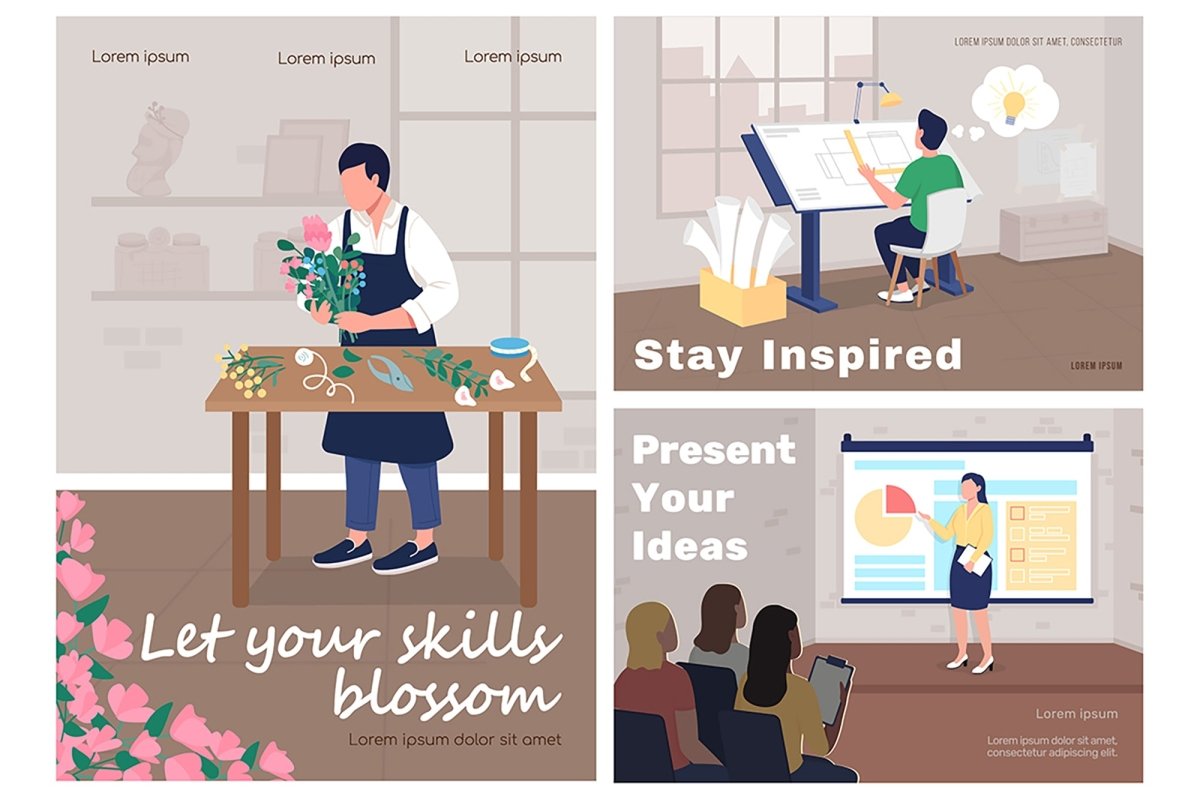 Lorem ipsum Lorem ipsum Lorem ipsum

Let your skills blossom

Lorem ipsum dolor sit amet

LOREM IPSUM DOLOR SIT AMET, CONSECTETUR

Stay Inspired

LOREM IPSUM

Present Your Ideas

Lorem ipsum

Lorem ipsum dolor sit amet, consectetur adipiscing elit.